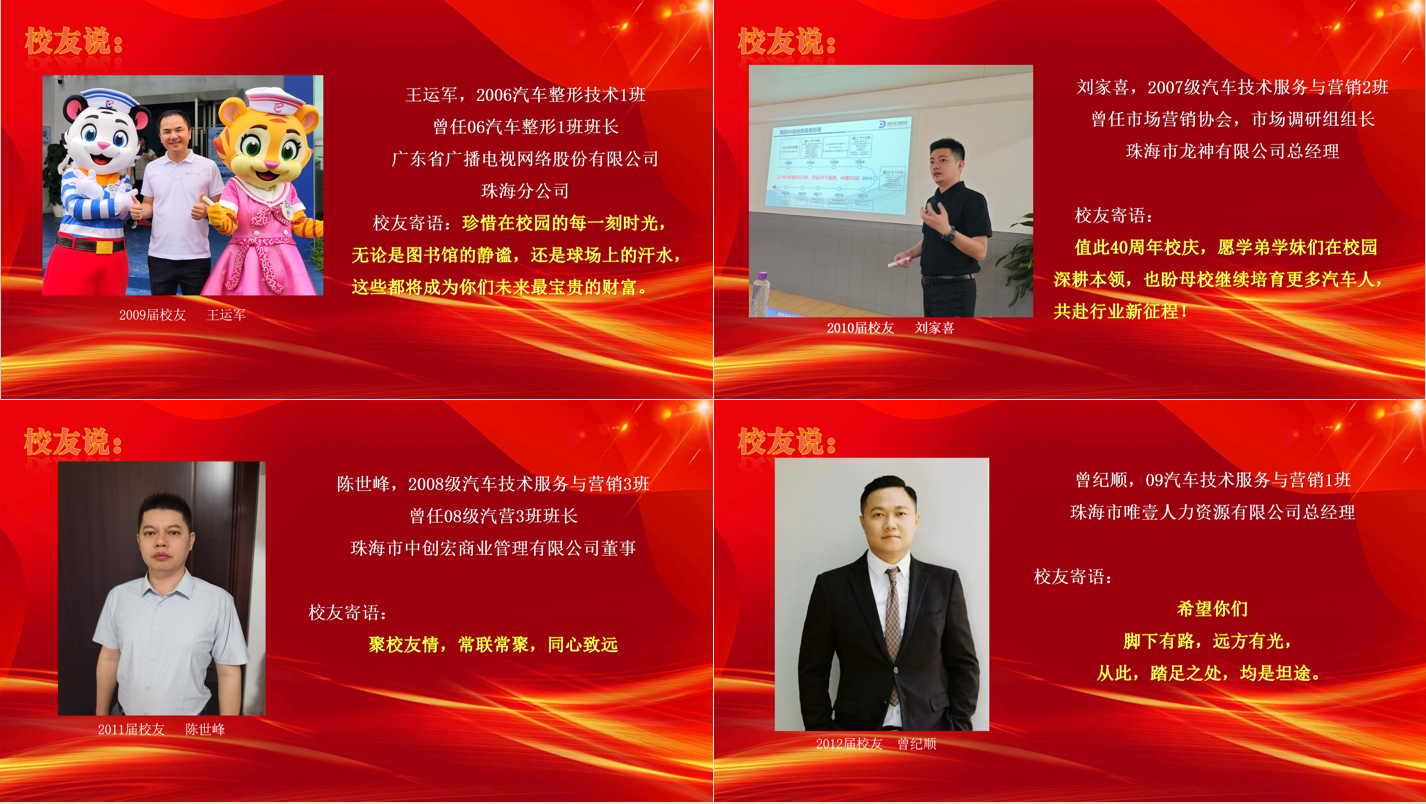 校友说：

王运军，2006汽车整形技术1班
曾任06汽车整形1班班长
广东省广播电视网络股份有限公司
珠海分公司
校友寄语：珍惜在校园的每一刻时光，无论是图书馆的静谧，还是球场上的汗水，这些都将成为你们未来最宝贵的财富。

2009届校友　王运军

校友说：

刘家喜，2007级汽车技术服务与营销2班
曾任市场营销协会，市场调研组组长
珠海市龙神有限公司总经理

校友寄语：
值此40周年校庆，愿学弟学妹们在校园深耕本领，也盼母校继续培育更多汽车人，共赴行业新征程！

2010届校友　刘家喜

校友说：

陈世峰，2008级汽车技术服务与营销3班
曾任08级汽营3班班长
珠海市中创宏商业管理有限公司董事

校友寄语：
聚校友情，常联常聚，同心致远

2011届校友　陈世峰

校友说：

曾纪顺，09汽车技术服务与营销1班
珠海市唯壹人力资源有限公司总经理

校友寄语：
希望你们
脚下有路，远方有光，
从此，踏足之处，均是坦途。

2012届校友　曾纪顺